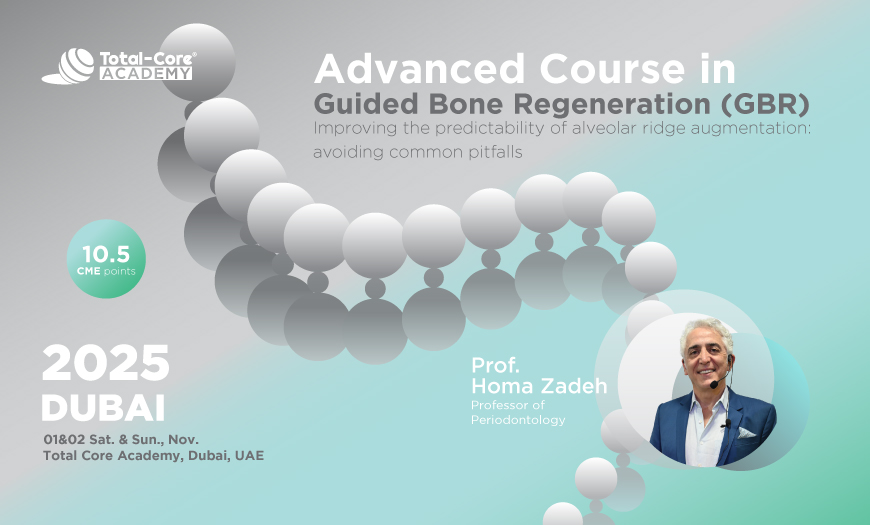 Total-Core® ACADEMY

Advanced Course in
Guided Bone Regeneration (GBR)
Improving the predictability of alveolar ridge augmentation: avoiding common pitfalls

10.5
CME points

2025
DUBAI
01&02 Sat. & Sun., Nov.
Total Core Academy, Dubai, UAE

Prof.
Homa Zadeh
Professor of Periodontology